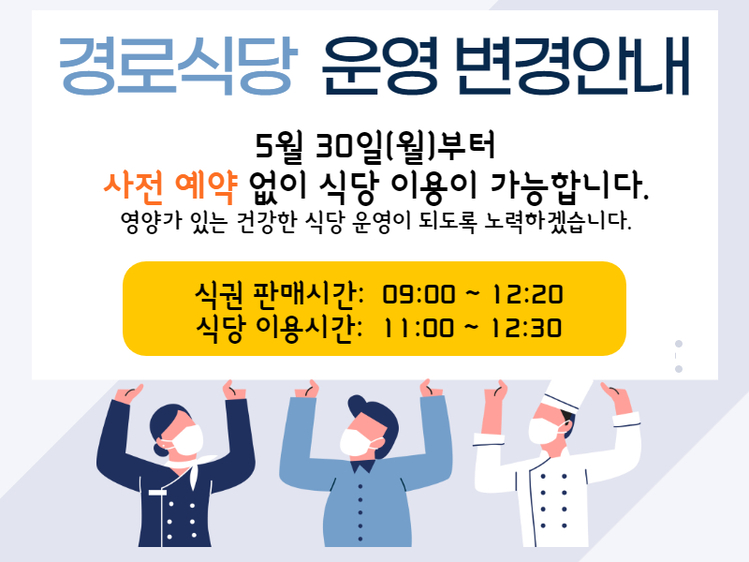 경로식당 운영 변경안내

5월 30일(월)부터
사전 예약 없이 식당 이용이 가능합니다.
영양가 있는 건강한 식당 운영이 되도록 노력하겠습니다.

식권 판매시간: 09:00 ~ 12:20
식당 이용시간: 11:00 ~ 12:30